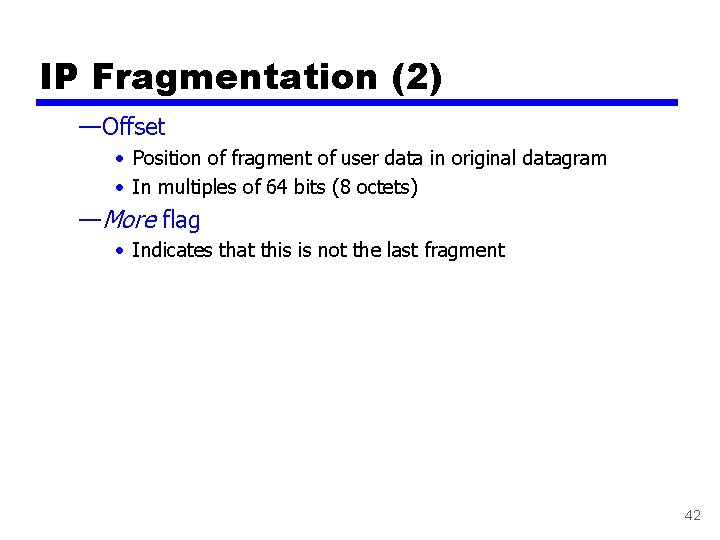 IP Fragmentation (2)

—Offset

• Position of fragment of user data in original datagram

• In multiples of 64 bits (8 octets)

—More flag

• Indicates that this is not the last fragment

42